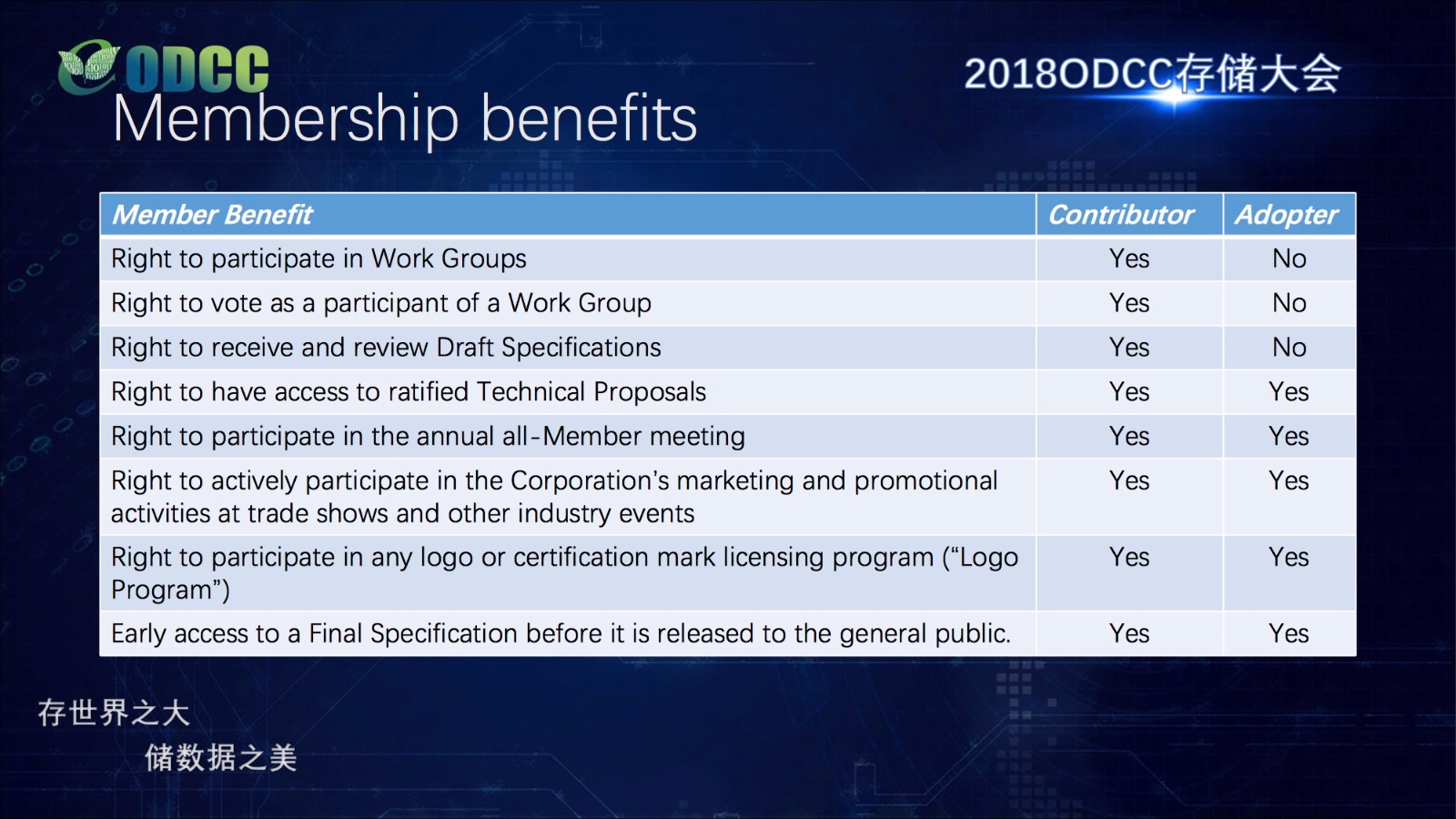 ODCC

2018ODCC存储大会

Membership benefits

| Member Benefit | Contributor | Adopter |
|---|---|---|
| Right to participate in Work Groups | Yes | No |
| Right to vote as a participant of a Work Group | Yes | No |
| Right to receive and review Draft Specifications | Yes | No |
| Right to have access to ratified Technical Proposals | Yes | Yes |
| Right to participate in the annual all-Member meeting | Yes | Yes |
| Right to actively participate in the Corporation's marketing and promotional activities at trade shows and other industry events | Yes | Yes |
| Right to participate in any logo or certification mark licensing program ("Logo Program") | Yes | Yes |
| Early access to a Final Specification before it is released to the general public. | Yes | Yes |

存世界之大
储数据之美